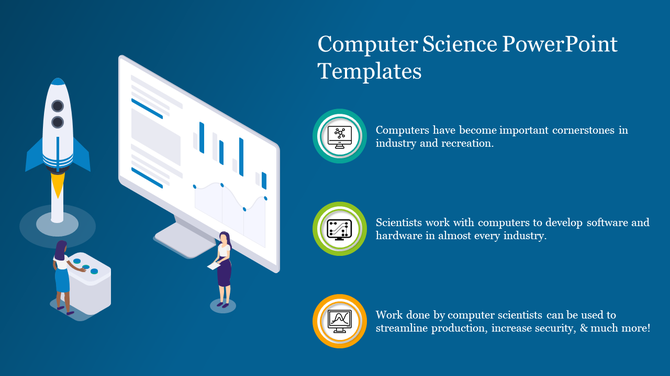 Computer Science PowerPoint Templates

Computers have become important cornerstones in industry and recreation.

Scientists work with computers to develop software and hardware in almost every industry.

Work done by computer scientists can be used to streamline production, increase security, & much more!